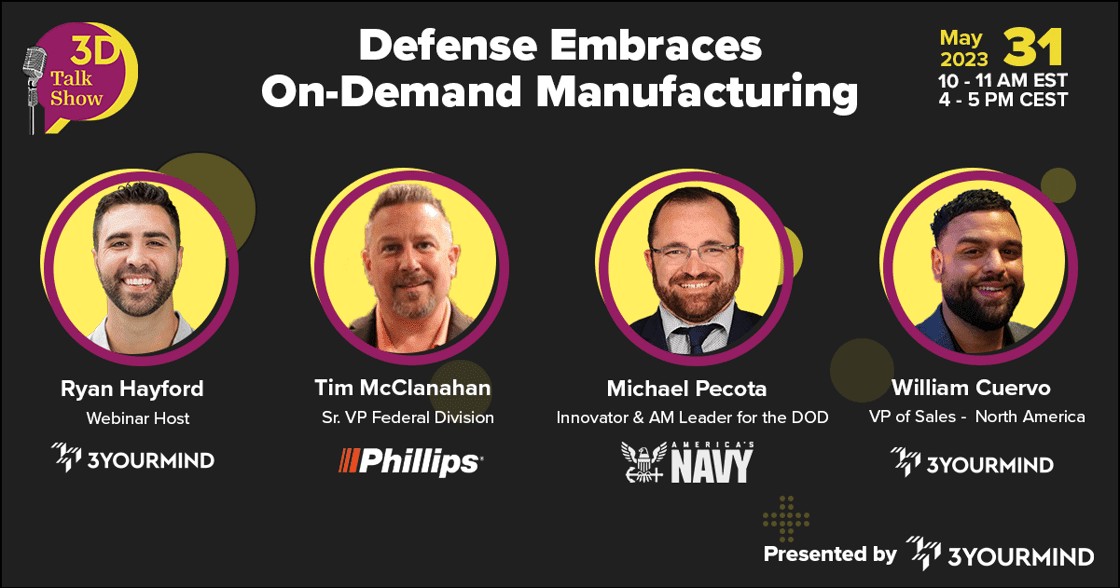 3D Talk Show

Defense Embraces On-Demand Manufacturing

May 2023 31
10 - 11 AM EST
4 - 5 PM CEST

Ryan Hayford
Webinar Host
3YOURMIND

Tim McClanahan
Sr. VP Federal Division
Phillips

Michael Pecota
Innovator & AM Leader for the DOD
AMERICA'S NAVY

William Cuervo
VP of Sales - North America
3YOURMIND

Presented by 3YOURMIND